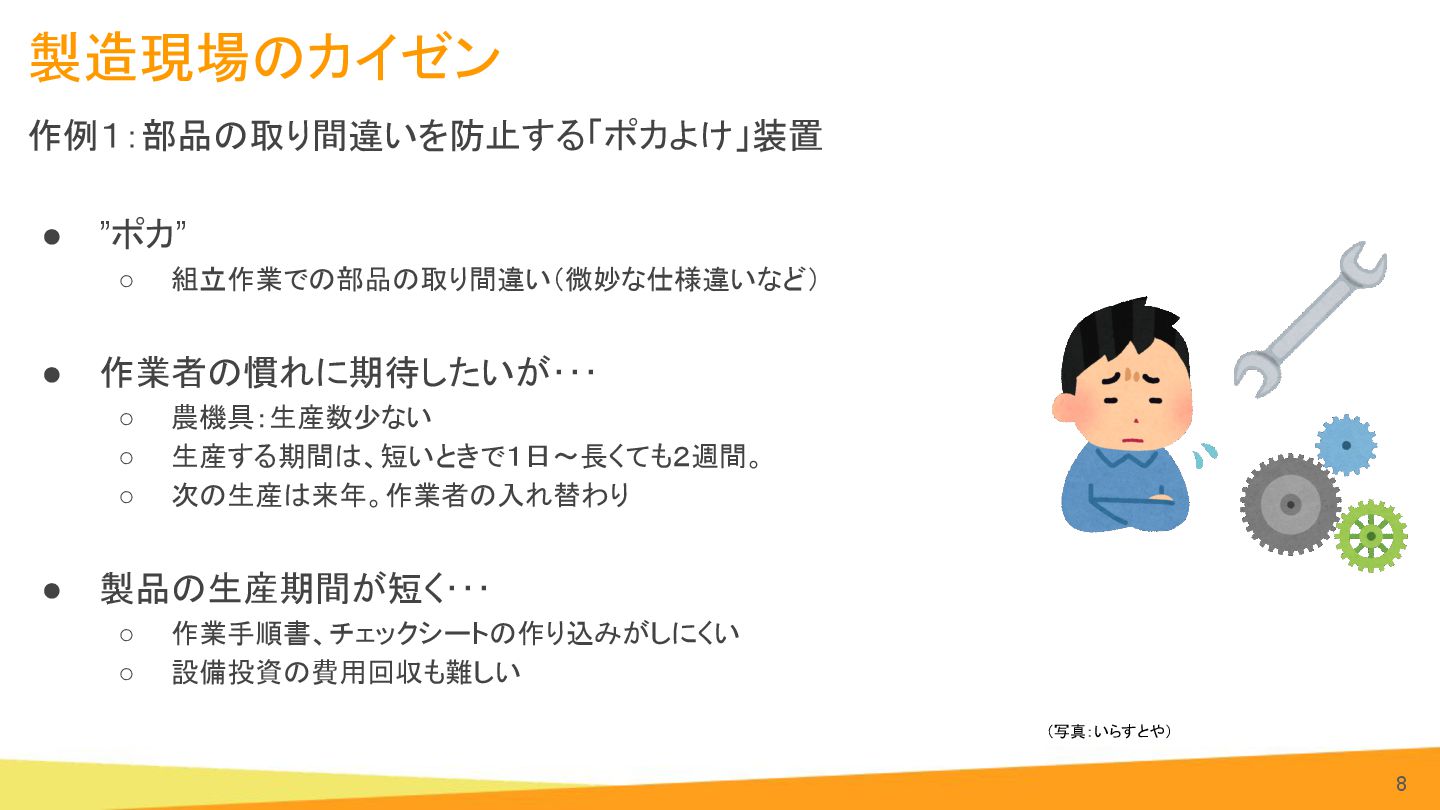 製造現場のカイゼン

作例1：部品の取り間違いを防止する「ポカよけ」装置

● ”ポカ”
　○ 組立作業での部品の取り間違い（微妙な仕様違いなど）

● 作業者の慣れに期待したいが・・・
　○ 農機具：生産数少ない
　○ 生産する期間は、短いときで1日〜長くても2週間。
　○ 次の生産は来年。作業者の入れ替わり

● 製品の生産期間が短く・・・
　○ 作業手順書、チェックシートの作り込みがしにくい
　○ 設備投資の費用回収も難しい

（写真：いらすとや）

8